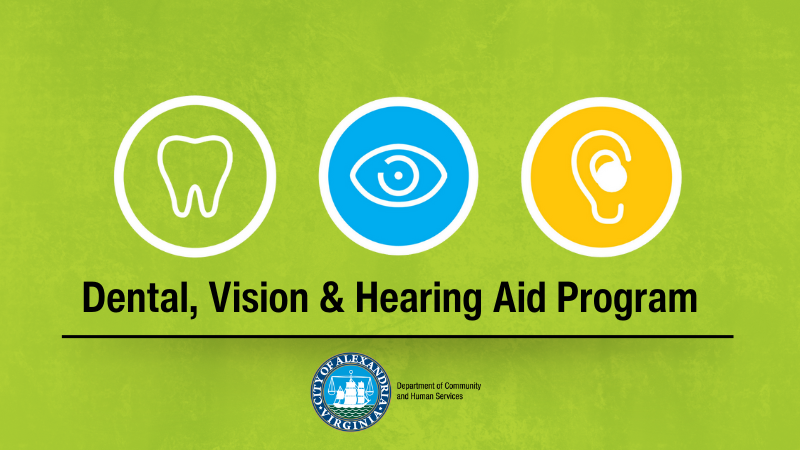 Dental, Vision & Hearing Aid Program

CITY OF ALEXANDRIA VIRGINIA

Department of Community and Human Services